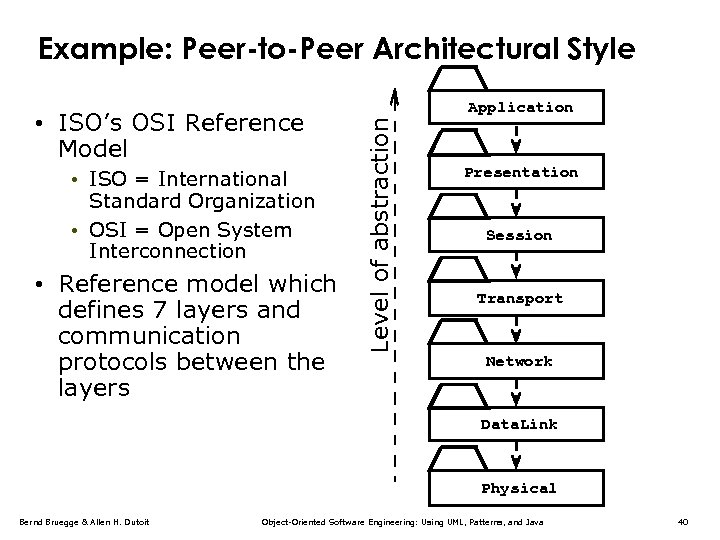 Example: Peer-to-Peer Architectural Style

• ISO's OSI Reference Model
  • ISO = International Standard Organization
  • OSI = Open System Interconnection
• Reference model which defines 7 layers and communication protocols between the layers

Level of abstraction

Application

Presentation

Session

Transport

Network

DataLink

Physical

Bernd Bruegge & Allen H. Dutoit    Object-Oriented Software Engineering: Using UML, Patterns, and Java    40